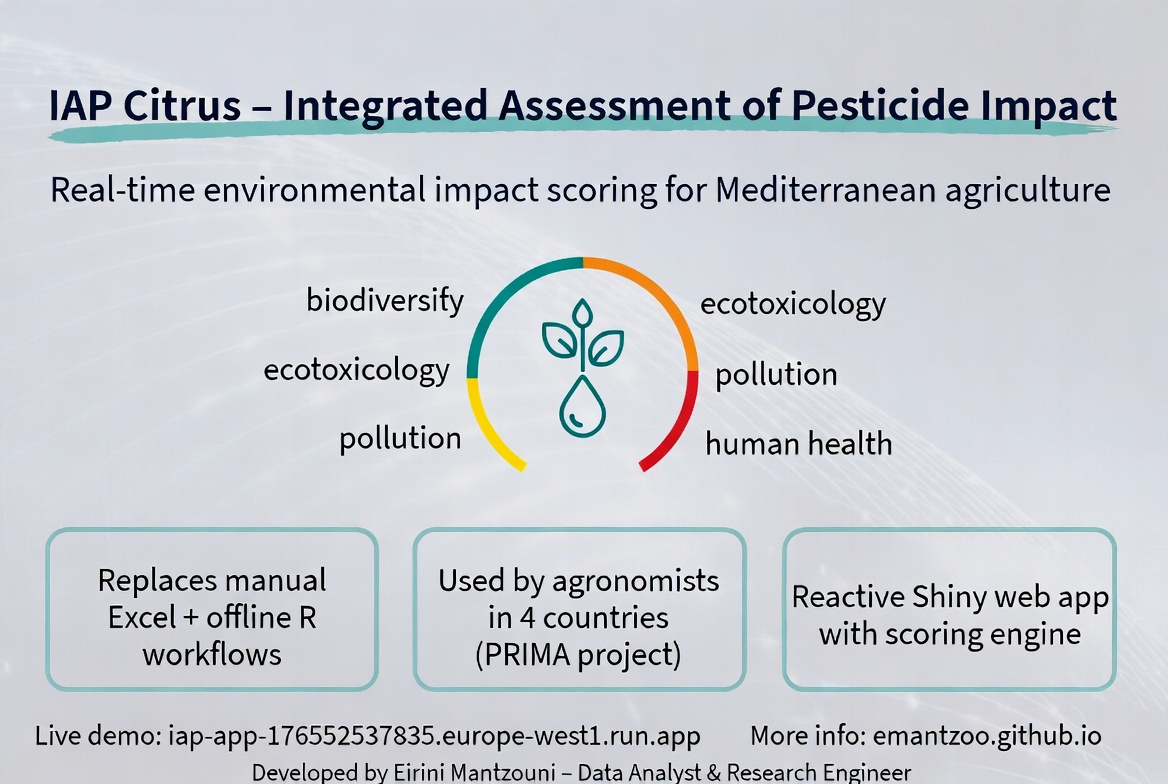 IAP Citrus – Integrated Assessment of Pesticide Impact

Real-time environmental impact scoring for Mediterranean agriculture

biodiversify

ecotoxicology

pollution

ecotoxicology

pollution

human health

Replaces manual Excel + offline R workflows

Used by agronomists in 4 countries (PRIMA project)

Reactive Shiny web app with scoring engine

Live demo: iap-app-176552537835.europe-west1.run.app

More info: emantzoo.github.io

Developed by Eirini Mantzouni – Data Analyst & Research Engineer